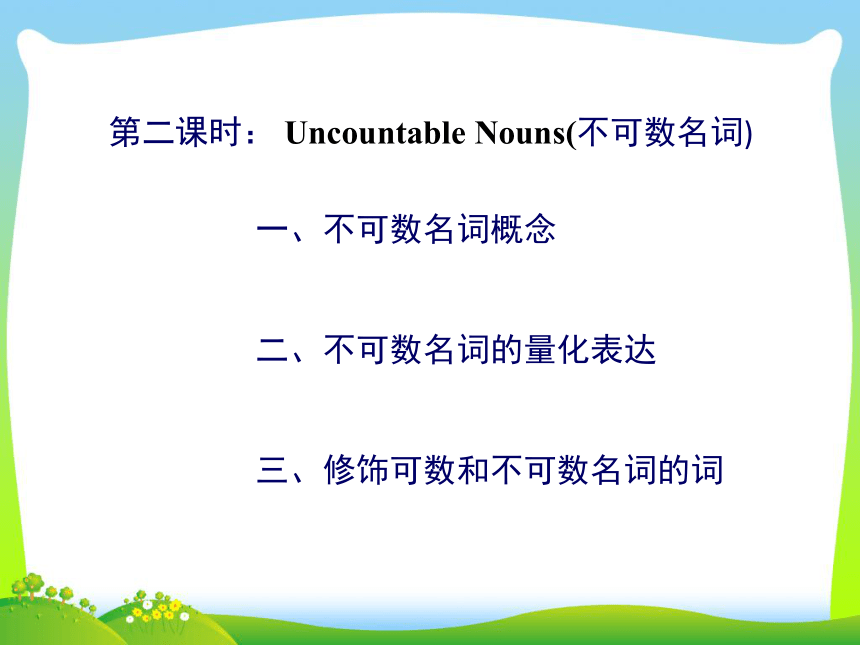 第二课时： Uncountable Nouns(不可数名词)

一、不可数名词概念

二、不可数名词的量化表达

三、修饰可数和不可数名词的词